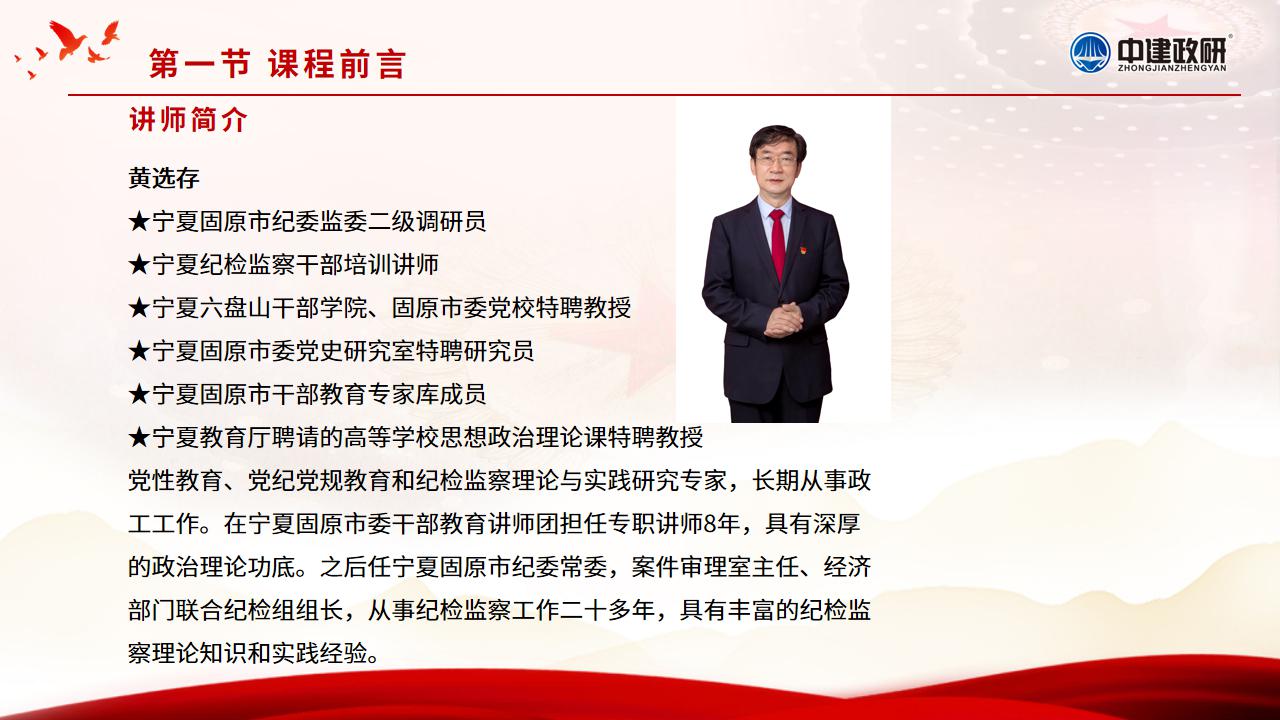 第一节 课程前言

中建政研
ZHONGJIANZHENGYAN

讲师简介

黄选存

★宁夏固原市纪委监委二级调研员

★宁夏纪检监察干部培训讲师

★宁夏六盘山干部学院、固原市委党校特聘教授

★宁夏固原市委党史研究室特聘研究员

★宁夏固原市干部教育专家库成员

★宁夏教育厅聘请的高等学校思想政治理论课特聘教授

党性教育、党纪党规教育和纪检监察理论与实践研究专家，长期从事政工工作。在宁夏固原市委干部教育讲师团担任专职讲师8年，具有深厚的政治理论功底。之后任宁夏固原市纪委常委，案件审理室主任、经济部门联合纪检组组长，从事纪检监察工作二十多年，具有丰富的纪检监察理论知识和实践经验。